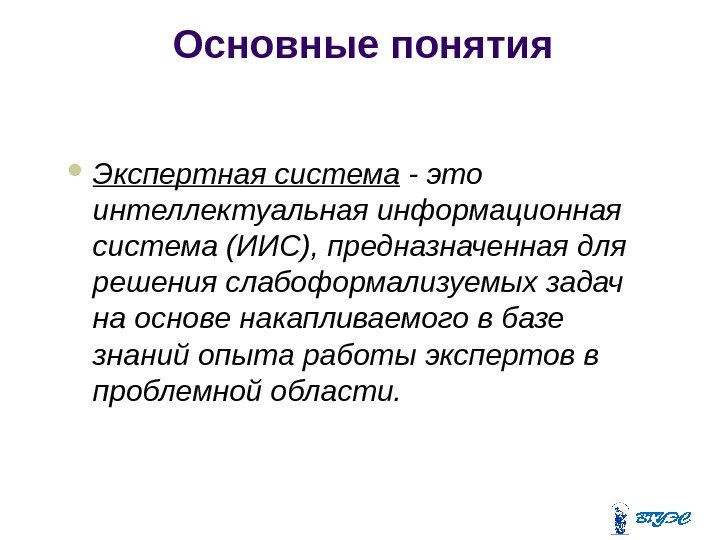 Основные понятия

Экспертная система - это интеллектуальная информационная система (ИИС), предназначенная для решения слабоформализуемых задач на основе накапливаемого в базе знаний опыта работы экспертов в проблемной области.

ВГУЭС